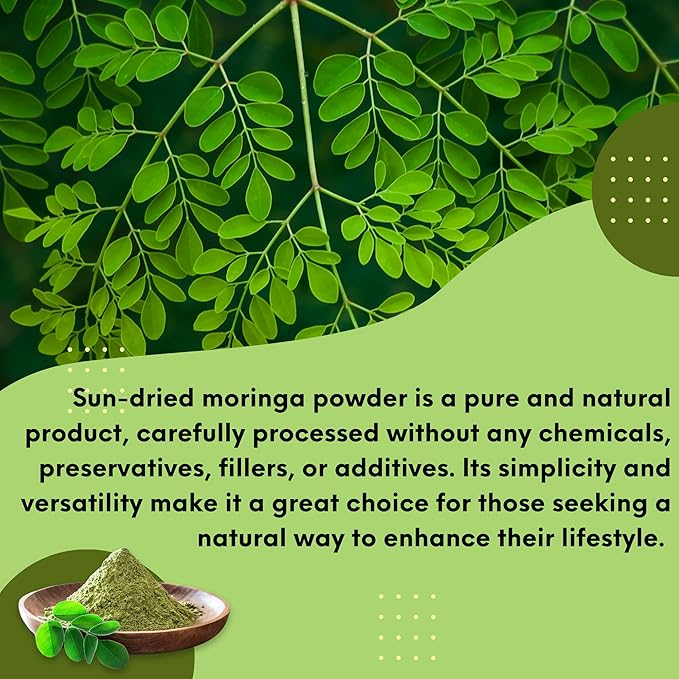 Sun-dried moringa powder is a pure and natural product, carefully processed without any chemicals, preservatives, fillers, or additives. Its simplicity and versatility make it a great choice for those seeking a natural way to enhance their lifestyle.